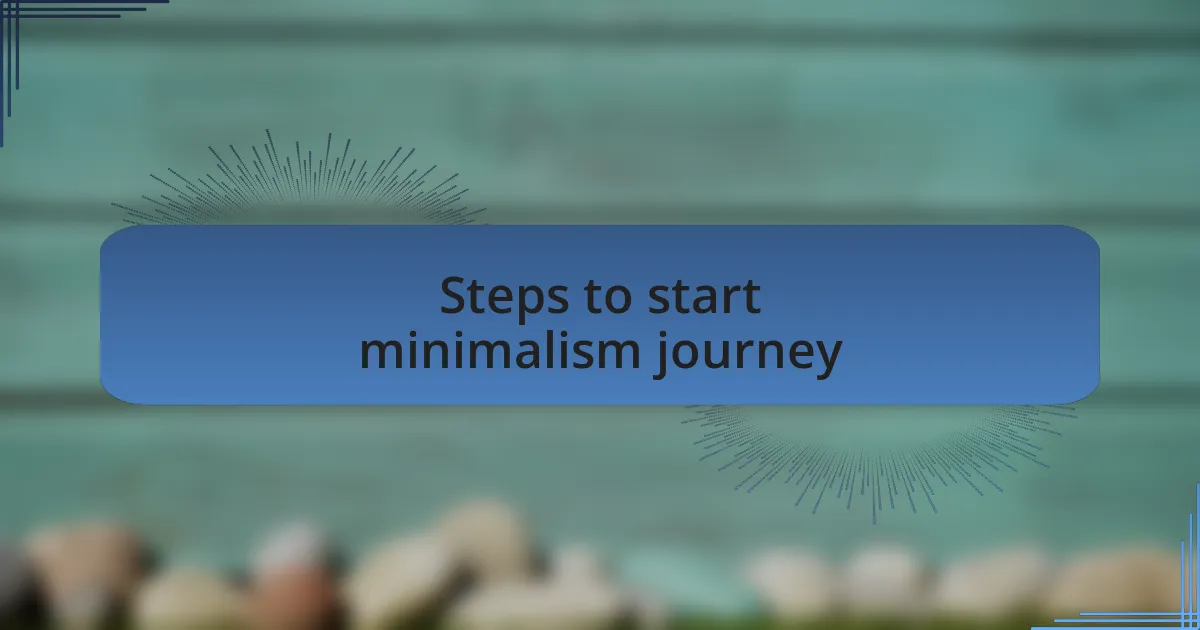 Steps to start minimalism journey